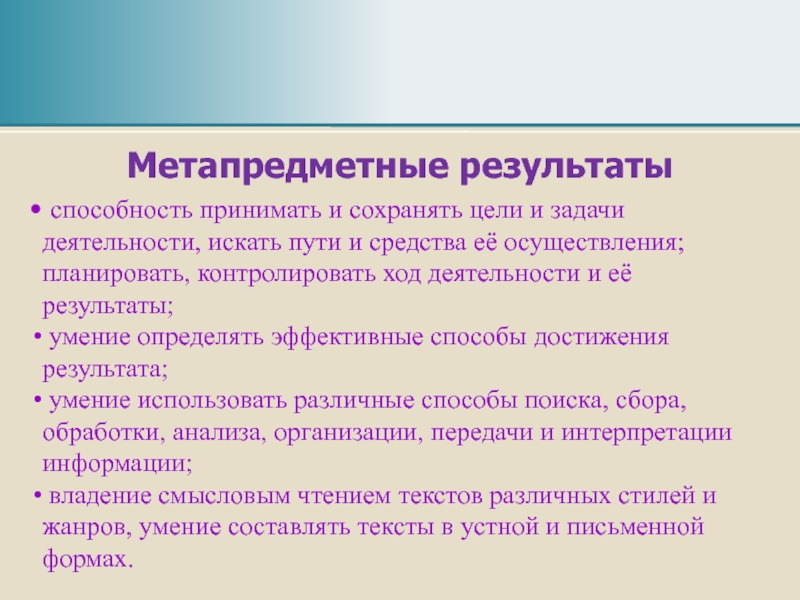 Метапредметные результаты

• способность принимать и сохранять цели и задачи деятельности, искать пути и средства её осуществления; планировать, контролировать ход деятельности и её результаты;

• умение определять эффективные способы достижения результата;

• умение использовать различные способы поиска, сбора, обработки, анализа, организации, передачи и интерпретации информации;

• владение смысловым чтением текстов различных стилей и жанров, умение составлять тексты в устной и письменной формах.